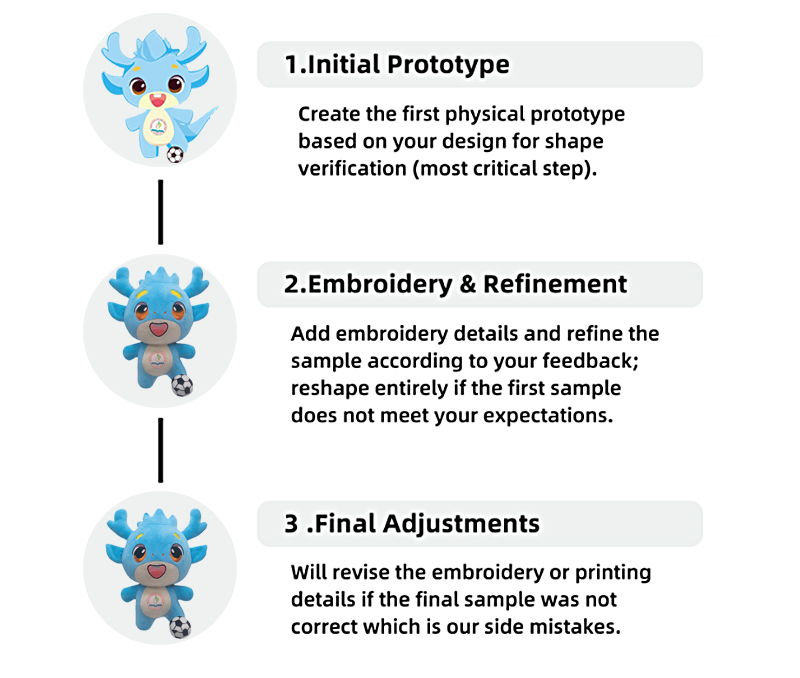 1.Initial Prototype

Create the first physical prototype based on your design for shape verification (most critical step).

2.Embroidery & Refinement

Add embroidery details and refine the sample according to your feedback; reshape entirely if the first sample does not meet your expectations.

3 .Final Adjustments

Will revise the embroidery or printing details if the final sample was not correct which is our side mistakes.